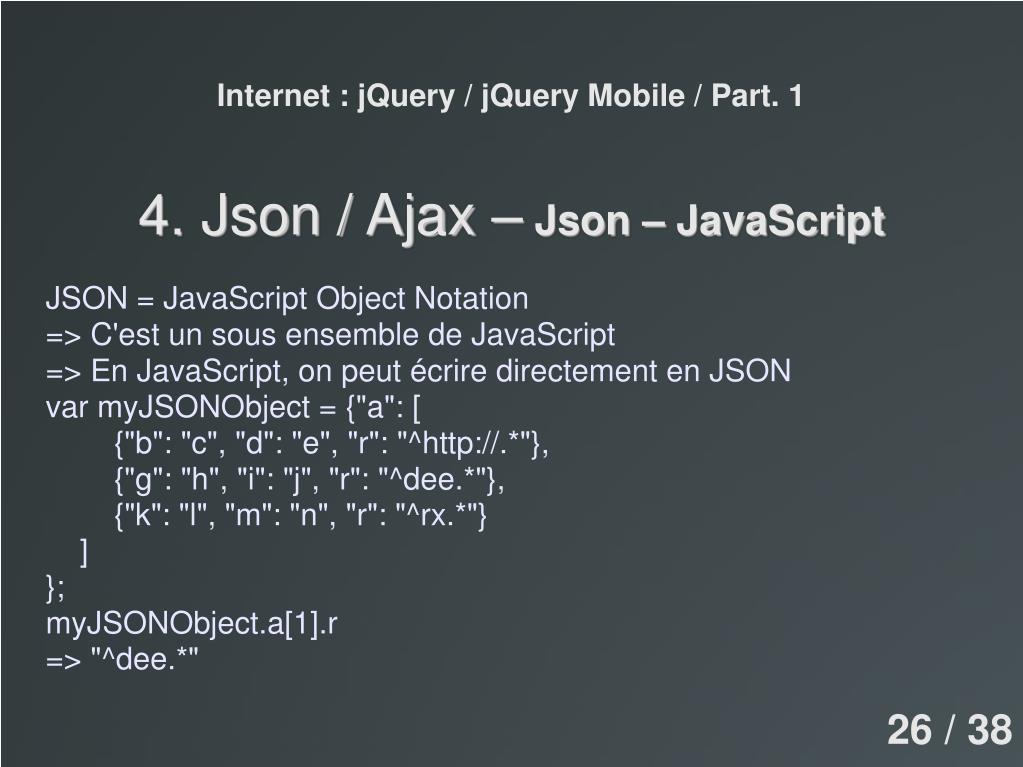 Internet : jQuery / jQuery Mobile / Part. 1

4. Json / Ajax – Json – JavaScript

JSON = JavaScript Object Notation
=> C'est un sous ensemble de JavaScript
=> En JavaScript, on peut écrire directement en JSON
var myJSONObject = {"a": [
{"b": "c", "d": "e", "r": "^http://.*"},
{"g": "h", "i": "j", "r": "^dee.*"},
{"k": "l", "m": "n", "r": "^rx.*"}
]
};
myJSONObject.a[1].r
=> "^dee.*"

26 / 38